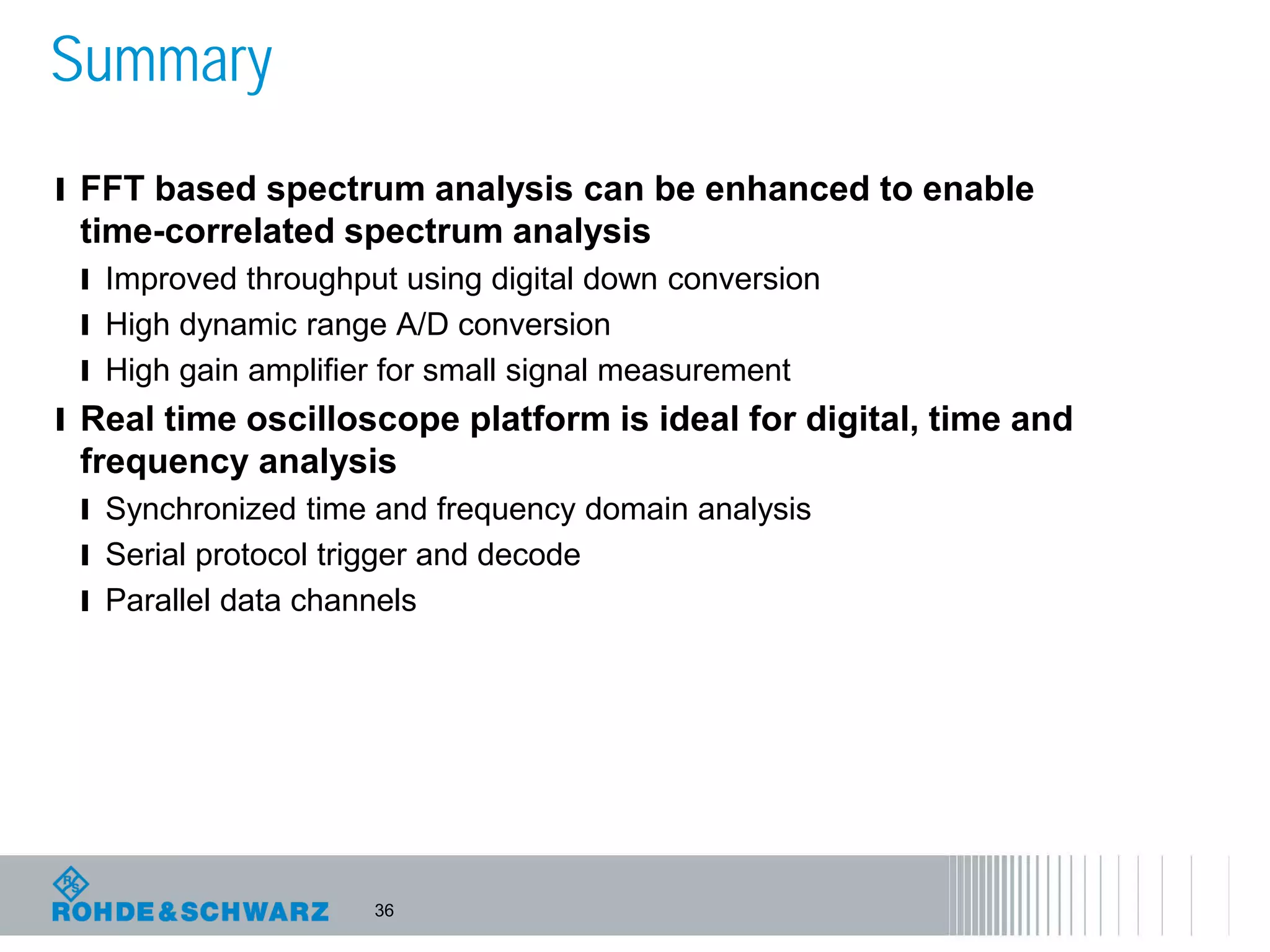 Summary

FFT based spectrum analysis can be enhanced to enable time-correlated spectrum analysis

Improved throughput using digital down conversion

High dynamic range A/D conversion

High gain amplifier for small signal measurement

Real time oscilloscope platform is ideal for digital, time and frequency analysis

Synchronized time and frequency domain analysis

Serial protocol trigger and decode

Parallel data channels

R&S
ROHDE&SCHWARZ

36